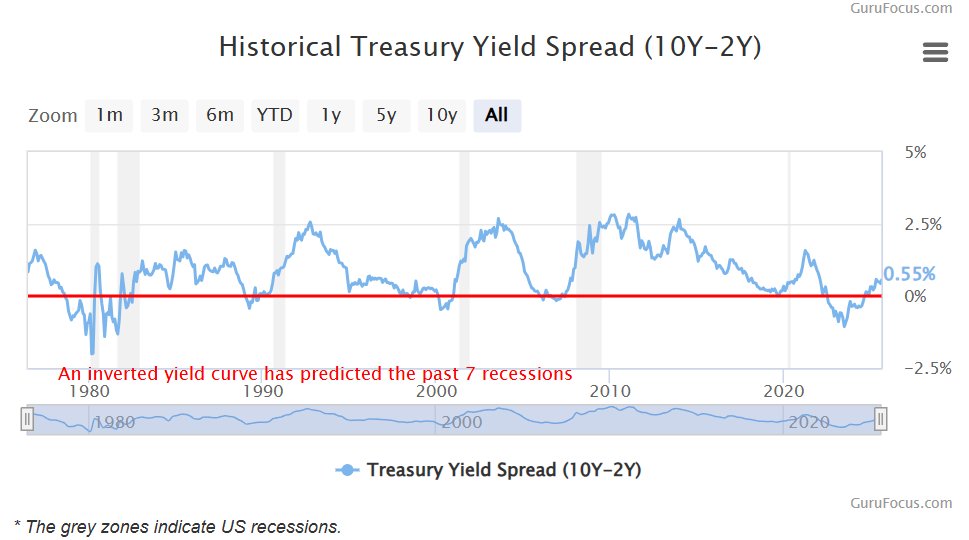 GuruFocus.com

Historical Treasury Yield Spread (10Y-2Y)

Zoom 1m 3m 6m YTD 1y 5y 10y All

5%
2.5%
0.55%
0%
−2.5%

An inverted yield curve has predicted the past 7 recessions

1980 1990 2000 2010 2020

1980 2000 2020

Treasury Yield Spread (10Y-2Y)

GuruFocus.com

* The grey zones indicate US recessions.